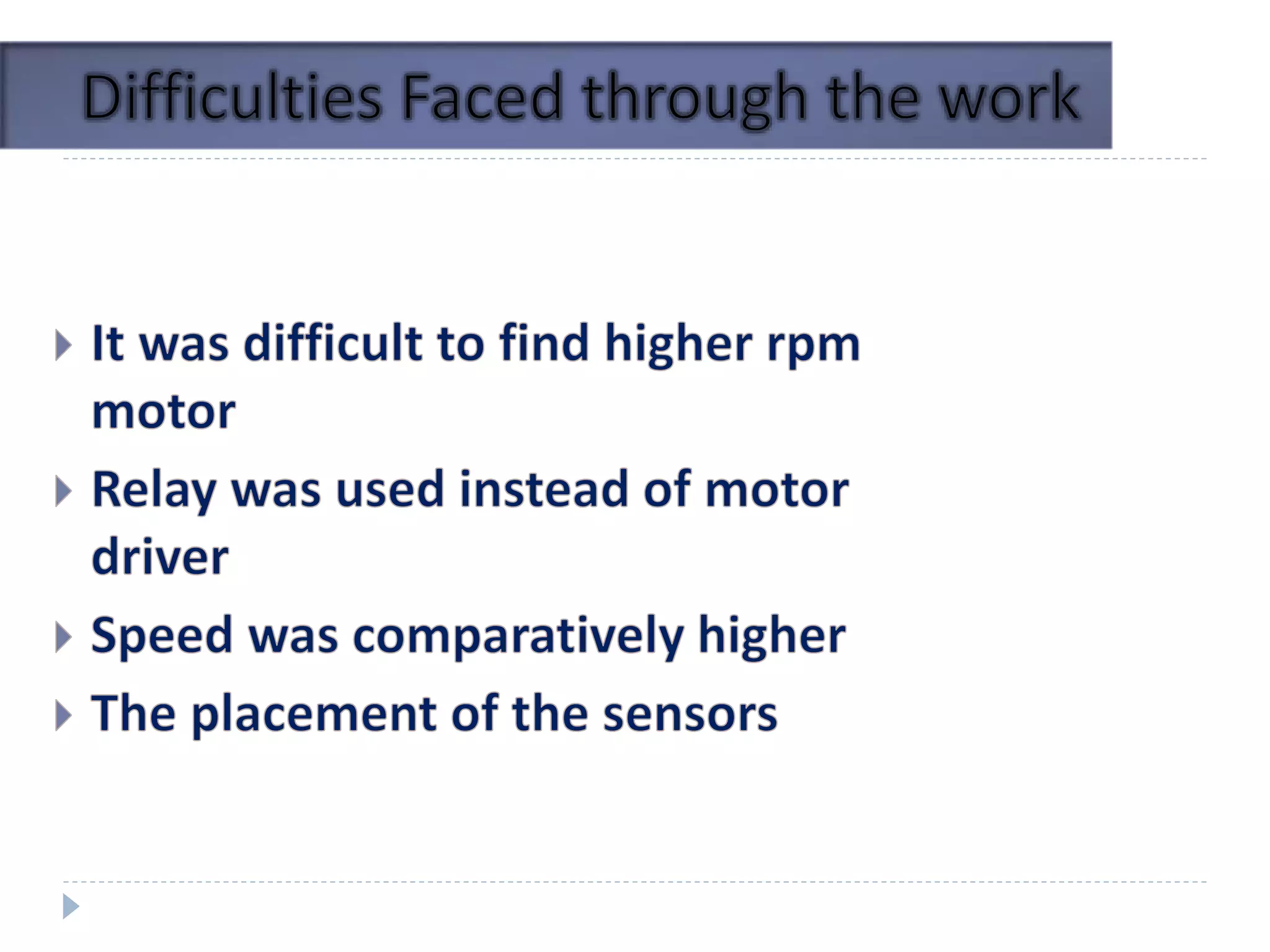 Difficulties Faced through the work

It was difficult to find higher rpm motor

Relay was used instead of motor driver

Speed was comparatively higher

The placement of the sensors